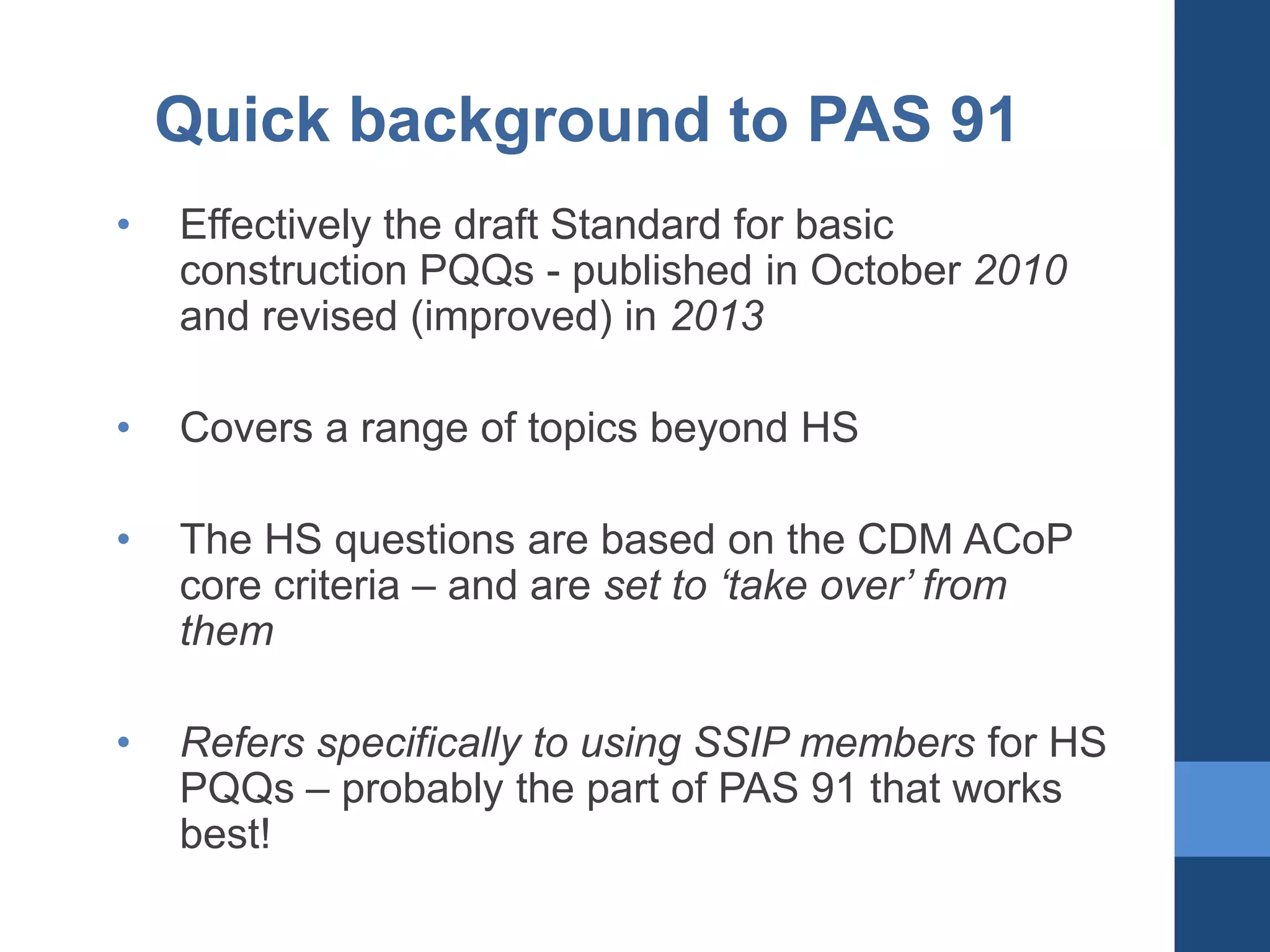 Quick background to PAS 91

• Effectively the draft Standard for basic construction PQQs - published in October 2010 and revised (improved) in 2013

• Covers a range of topics beyond HS

• The HS questions are based on the CDM ACoP core criteria – and are set to ‘take over’ from them

• Refers specifically to using SSIP members for HS PQQs – probably the part of PAS 91 that works best!